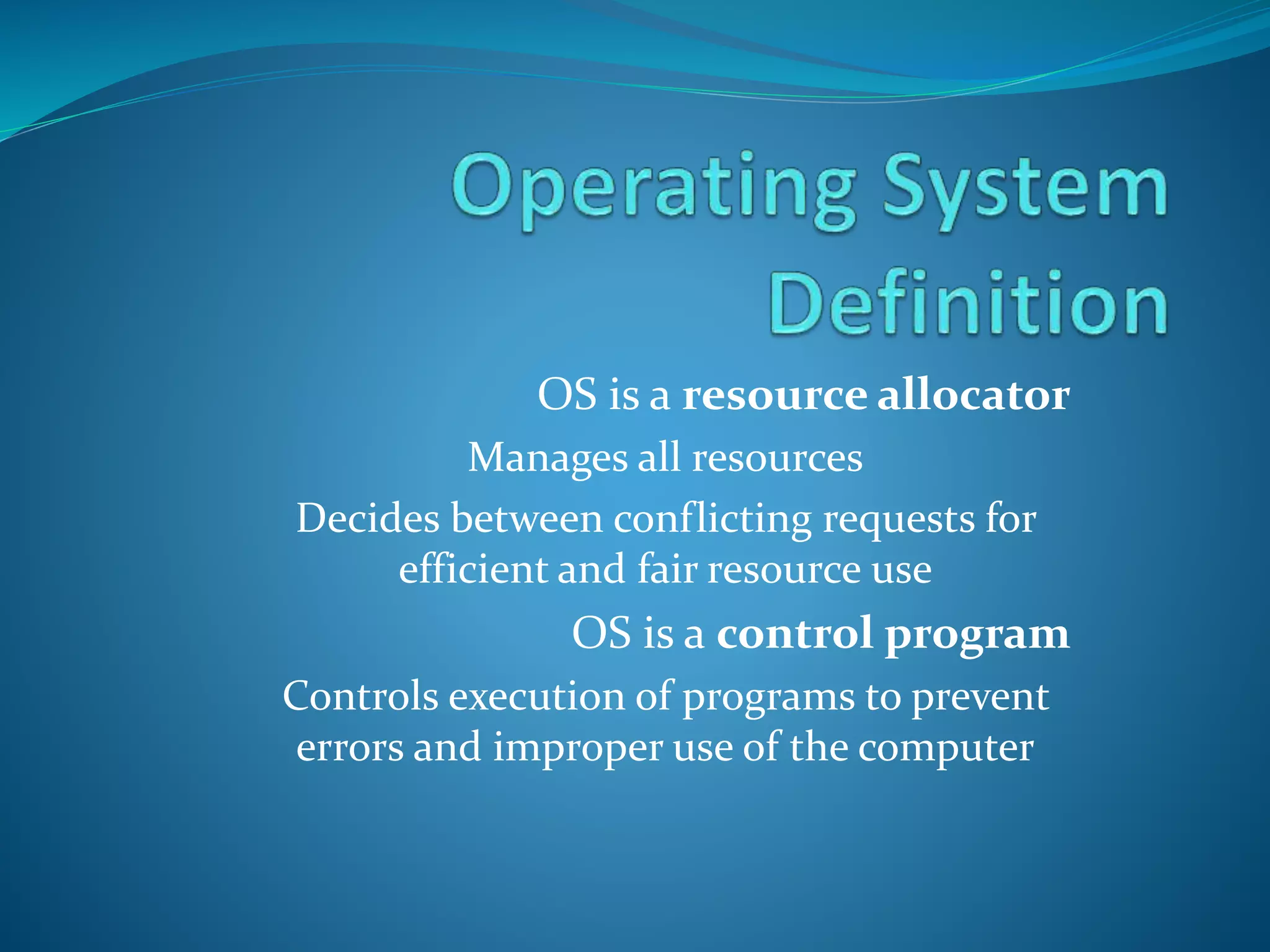 Operating System Definition

OS is a resource allocator

Manages all resources

Decides between conflicting requests for efficient and fair resource use

OS is a control program

Controls execution of programs to prevent errors and improper use of the computer